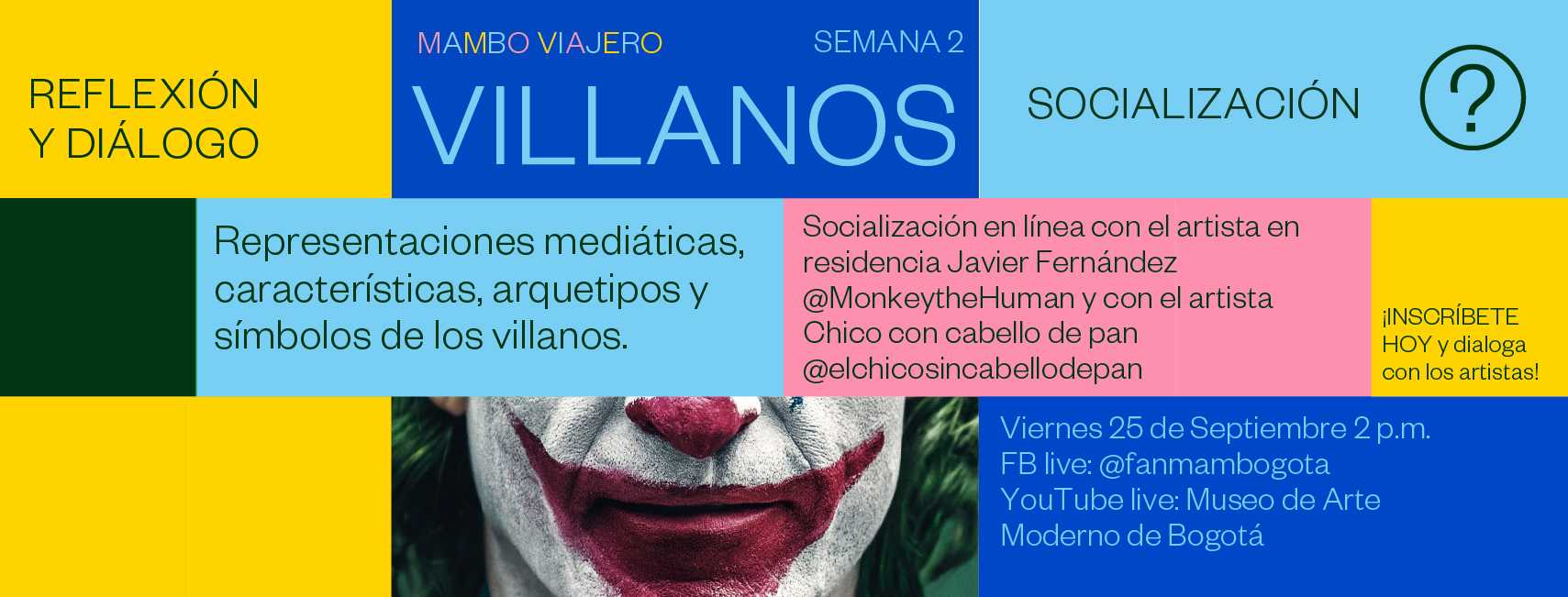 REFLEXIÓN Y DIÁLOGO

MAMBO VIAJERO SEMANA 2

VILLANOS

SOCIALIZACIÓN

?

Representaciones mediáticas, características, arquetipos y símbolos de los villanos.

Socialización en línea con el artista en residencia Javier Fernández @MonkeytheHuman y con el artista Chico con cabello de pan @elchicosincabellodepan

¡INSCRÍBETE HOY y dialoga con los artistas!

Viernes 25 de Septiembre 2 p.m.
FB live: @fanmambogota
YouTube live: Museo de Arte Moderno de Bogotá